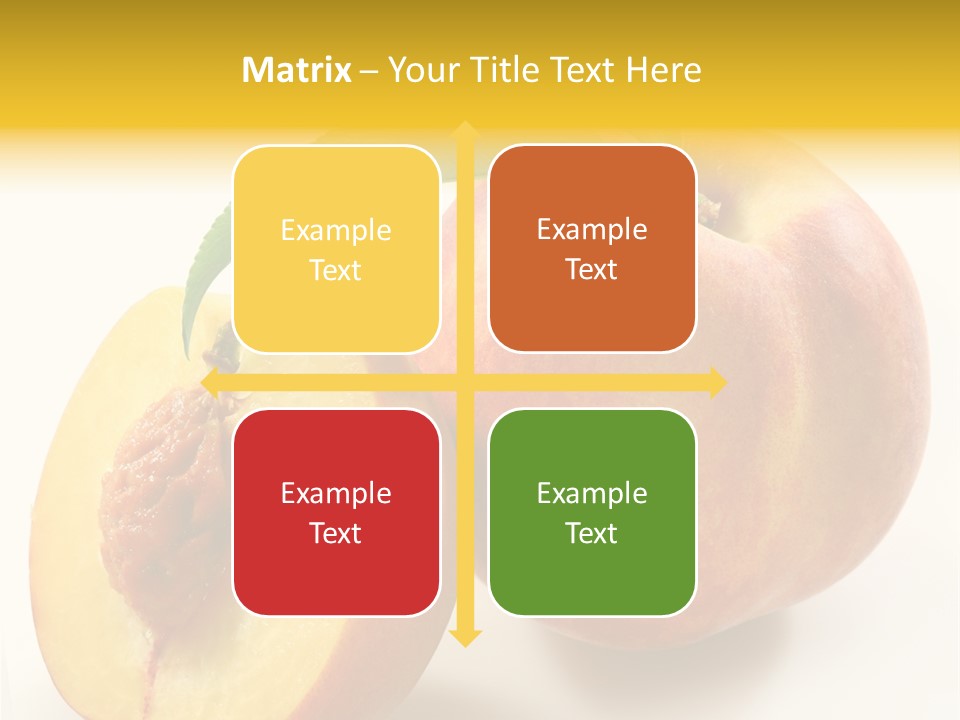 Matrix – Your Title Text Here

Example Text

Example Text

Example Text

Example Text